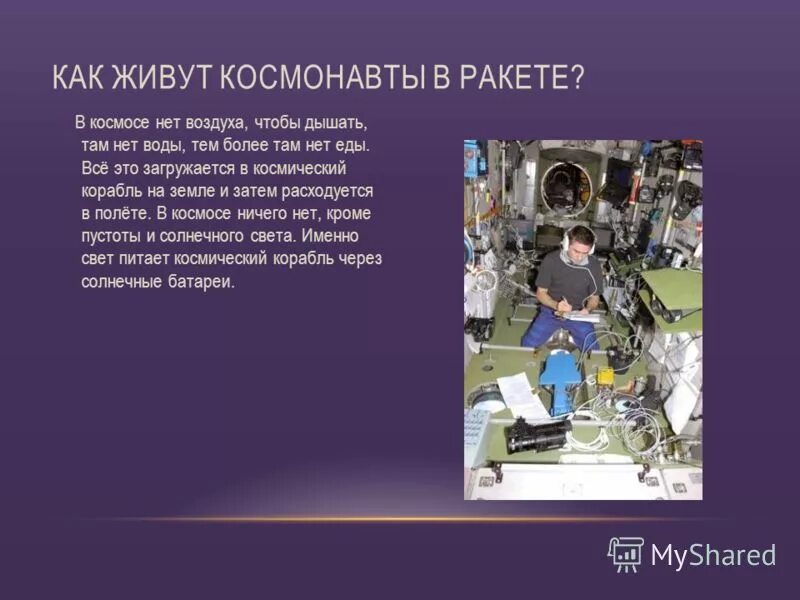 КАК ЖИВУТ КОСМОНАВТЫ В РАКЕТЕ?

В космосе нет воздуха, чтобы дышать, там нет воды, тем более там нет еды. Всё это загружается в космический корабль на земле и затем расходуется в полёте. В космосе ничего нет, кроме пустоты и солнечного света. Именно свет питает космический корабль через солнечные батареи.

MyShared